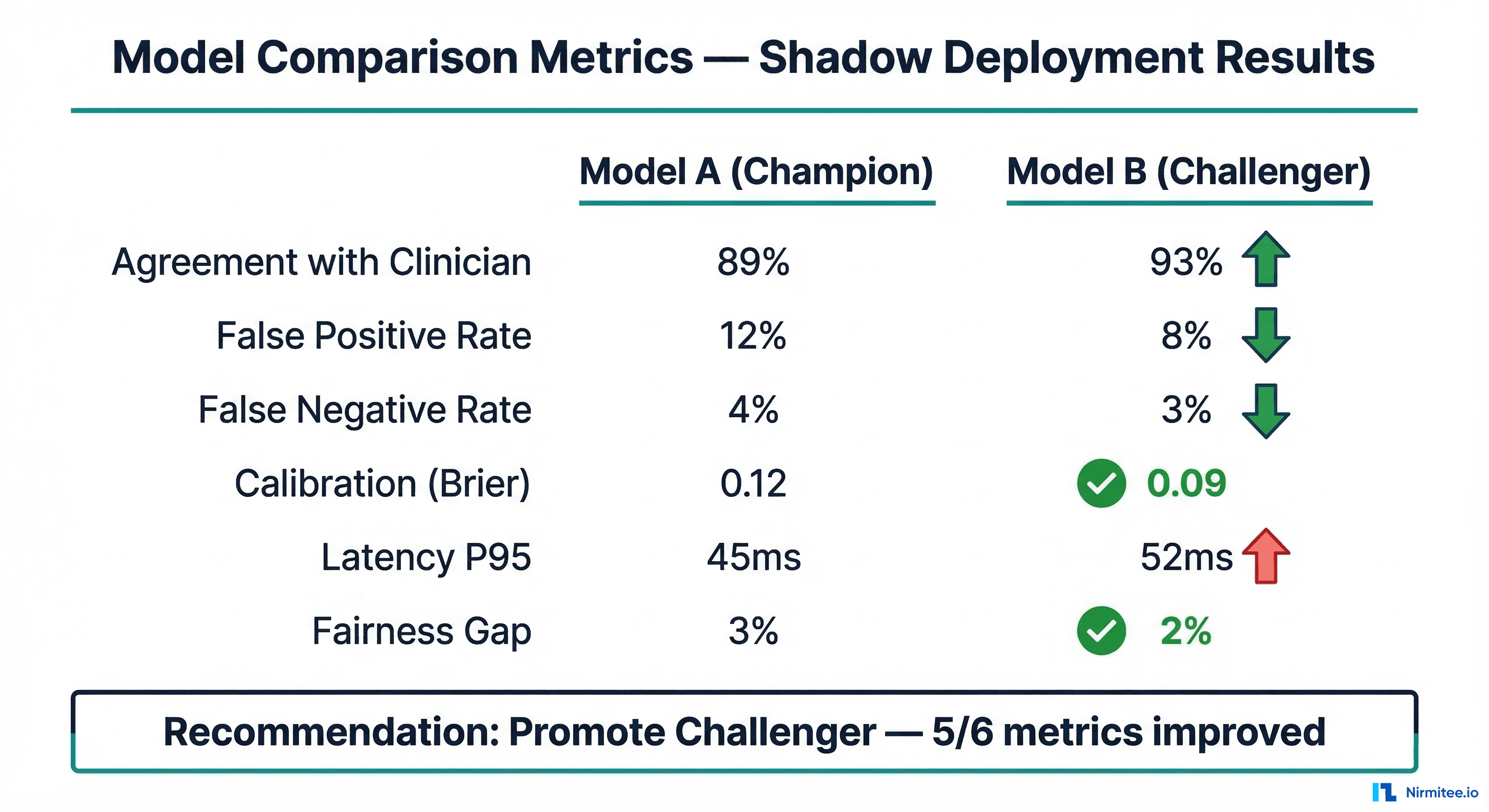 Model Comparison Metrics — Shadow Deployment Results

| | Model A (Champion) | Model B (Challenger) |
|---|---|---|
| Agreement with Clinician | 89% | 93% |
| False Positive Rate | 12% | 8% |
| False Negative Rate | 4% | 3% |
| Calibration (Brier) | 0.12 | 0.09 |
| Latency P95 | 45ms | 52ms |
| Fairness Gap | 3% | 2% |

Recommendation: Promote Challenger — 5/6 metrics improved

Nirmitee.io